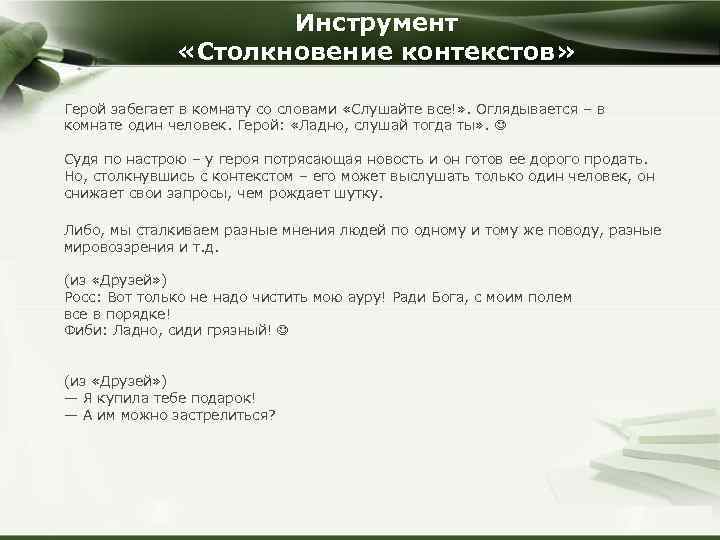 Инструмент
«Столкновение контекстов»

Герой забегает в комнату со словами «Слушайте все!». Оглядывается – в комнате один человек. Герой: «Ладно, слушай тогда ты». ☺

Судя по настрою – у героя потрясающая новость и он готов ее дорого продать. Но, столкнувшись с контекстом – его может выслушать только один человек, он снижает свои запросы, чем рождает шутку.

Либо, мы сталкиваем разные мнения людей по одному и тому же поводу, разные мировоззрения и т.д.

(из «Друзей»)
Росс: Вот только не надо чистить мою ауру! Ради Бога, с моим полем все в порядке!
Фиби: Ладно, сиди грязный! ☺

(из «Друзей»)
— Я купила тебе подарок!
— А им можно застрелиться?